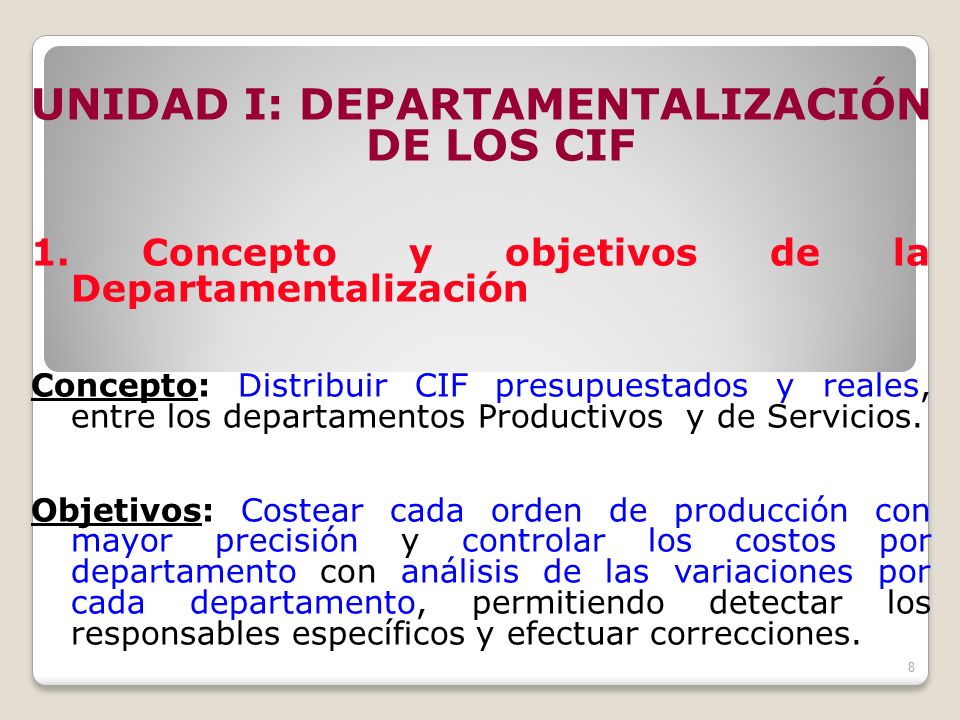 UNIDAD I: DEPARTAMENTALIZACIÓN DE LOS CIF

1. Concepto y objetivos de la Departamentalización

Concepto: Distribuir CIF presupuestados y reales, entre los departamentos Productivos y de Servicios.

Objetivos: Costear cada orden de producción con mayor precisión y controlar los costos por departamento con análisis de las variaciones por cada departamento, permitiendo detectar los responsables específicos y efectuar correcciones.

8